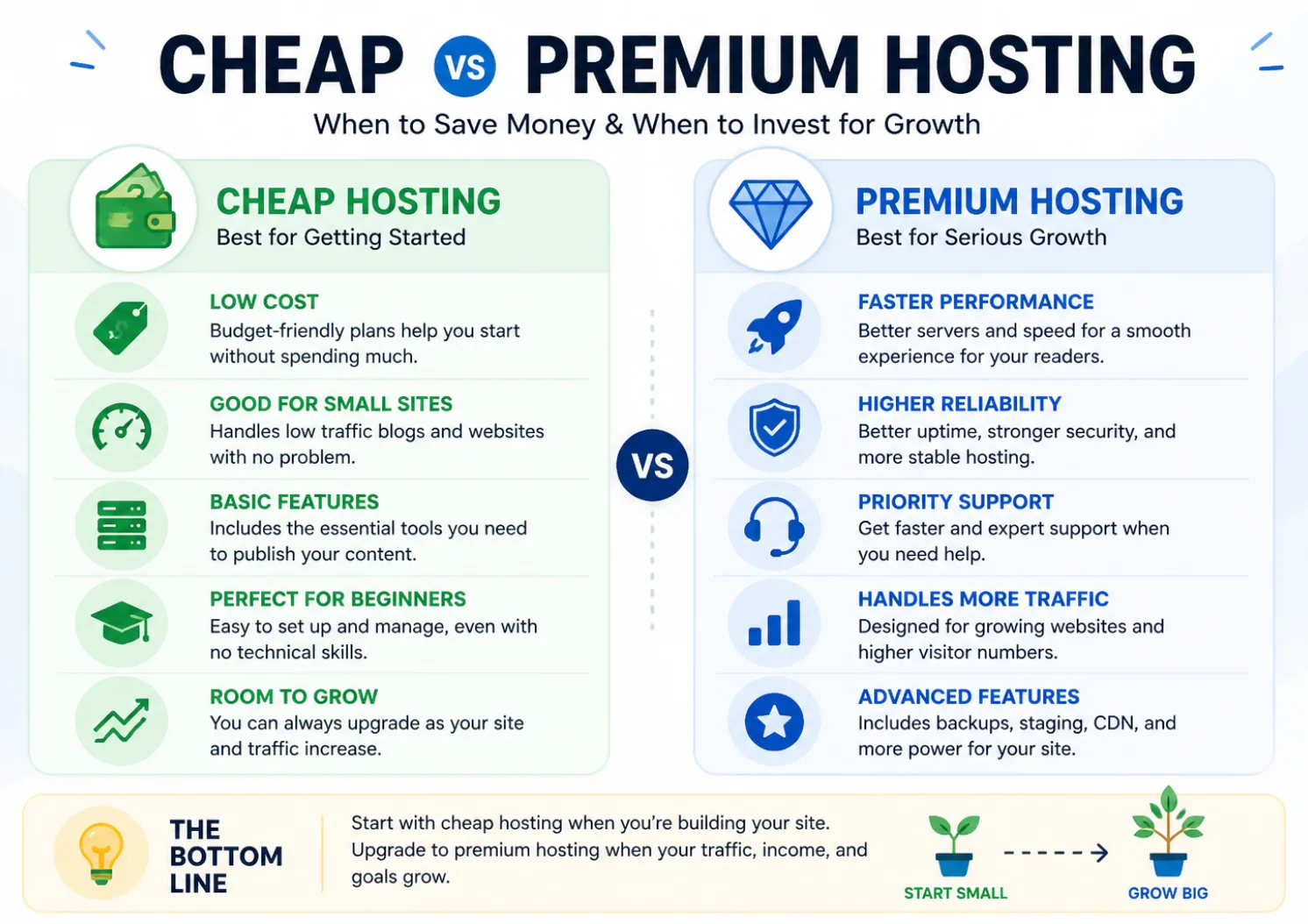 CHEAP VS PREMIUM HOSTING
When to Save Money & When to Invest for Growth

CHEAP HOSTING
Best for Getting Started

LOW COST
Budget-friendly plans help you start without spending much.

GOOD FOR SMALL SITES
Handles low traffic blogs and websites with no problem.

BASIC FEATURES
Includes the essential tools you need to publish your content.

PERFECT FOR BEGINNERS
Easy to set up and manage, even with no technical skills.

ROOM TO GROW
You can always upgrade as your site and traffic increase.

VS

PREMIUM HOSTING
Best for Serious Growth

FASTER PERFORMANCE
Better servers and speed for a smooth experience for your readers.

HIGHER RELIABILITY
Better uptime, stronger security, and more stable hosting.

PRIORITY SUPPORT
Get faster and expert support when you need help.

HANDLES MORE TRAFFIC
Designed for growing websites and higher visitor numbers.

ADVANCED FEATURES
Includes backups, staging, CDN, and more power for your site.

THE BOTTOM LINE

Start with cheap hosting when you're building your site. Upgrade to premium hosting when your traffic, income, and goals grow.

START SMALL

GROW BIG